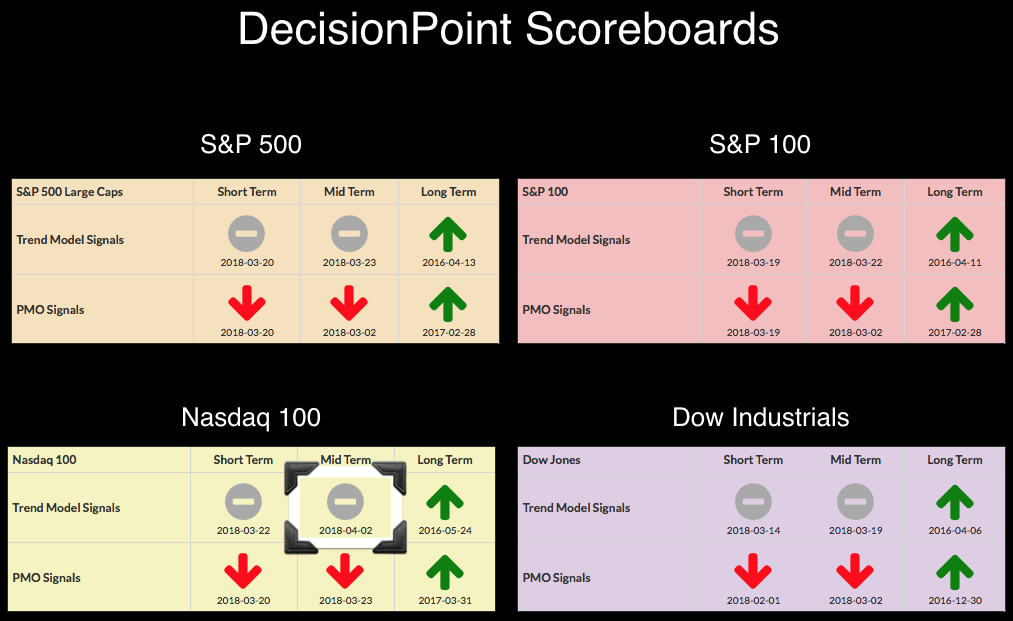 DecisionPoint Scoreboards

S&P 500

| S&P 500 Large Caps | Short Term | Mid Term | Long Term |
|---|---|---|---|
| Trend Model Signals | 2018-03-20 | 2018-03-23 | 2016-04-13 |
| PMO Signals | 2018-03-20 | 2018-03-02 | 2017-02-28 |

S&P 100

| S&P 100 | Short Term | Mid Term | Long Term |
|---|---|---|---|
| Trend Model Signals | 2018-03-19 | 2018-03-22 | 2016-04-11 |
| PMO Signals | 2018-03-19 | 2018-03-02 | 2017-02-28 |

Nasdaq 100

| Nasdaq 100 | Short Term | Mid Term | Long Term |
|---|---|---|---|
| Trend Model Signals | 2018-03-22 | 2018-04-02 | 2016-05-24 |
| PMO Signals | 2018-03-20 | 2018-03-23 | 2017-03-31 |

Dow Industrials

| Dow Jones | Short Term | Mid Term | Long Term |
|---|---|---|---|
| Trend Model Signals | 2018-03-14 | 2018-03-19 | 2016-04-06 |
| PMO Signals | 2018-02-01 | 2018-03-02 | 2016-12-30 |